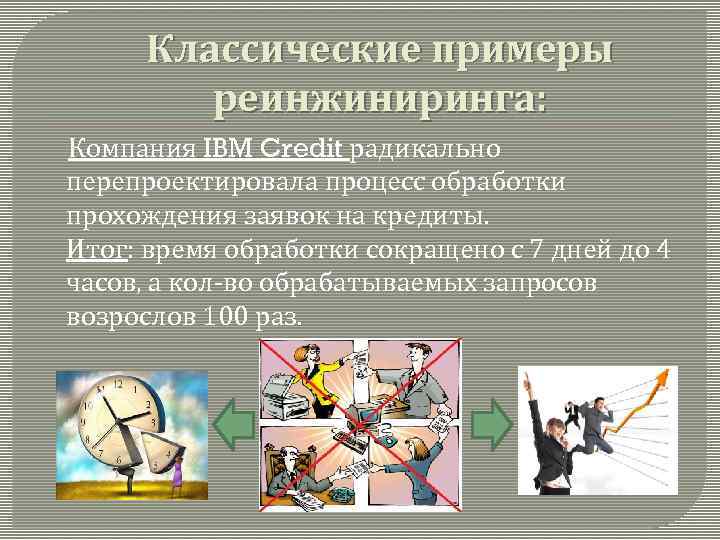 Классические примеры реинжиниринга:

Компания IBM Credit радикально перепроектировала процесс обработки прохождения заявок на кредиты.
Итог: время обработки сокращено с 7 дней до 4 часов, а кол-во обрабатываемых запросов возрослов 100 раз.